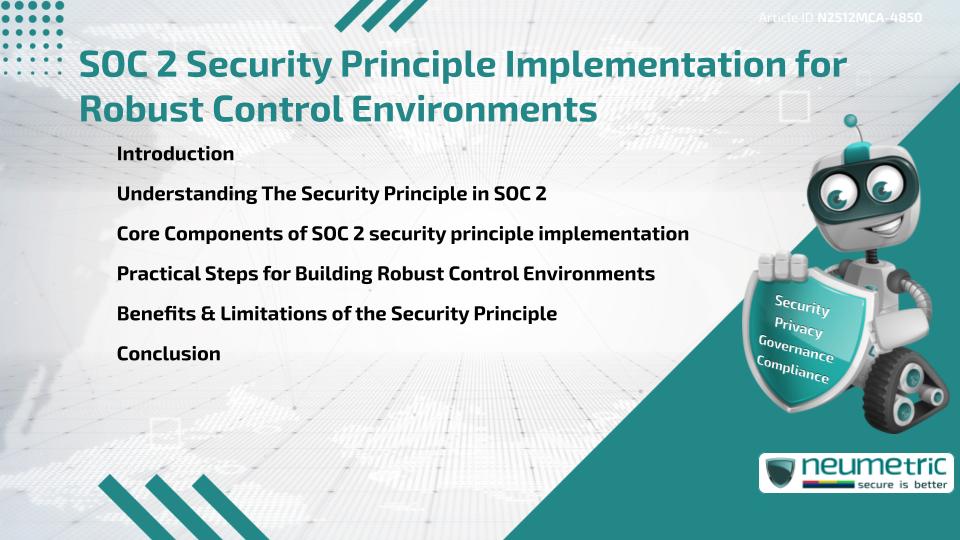 Article ID N2512MCA-4850

SOC 2 Security Principle Implementation for Robust Control Environments

Introduction

Understanding The Security Principle in SOC 2

Core Components of SOC 2 security principle implementation

Practical Steps for Building Robust Control Environments

Benefits & Limitations of the Security Principle

Conclusion

Security
Privacy
Governance
Compliance

neumetric
secure is better